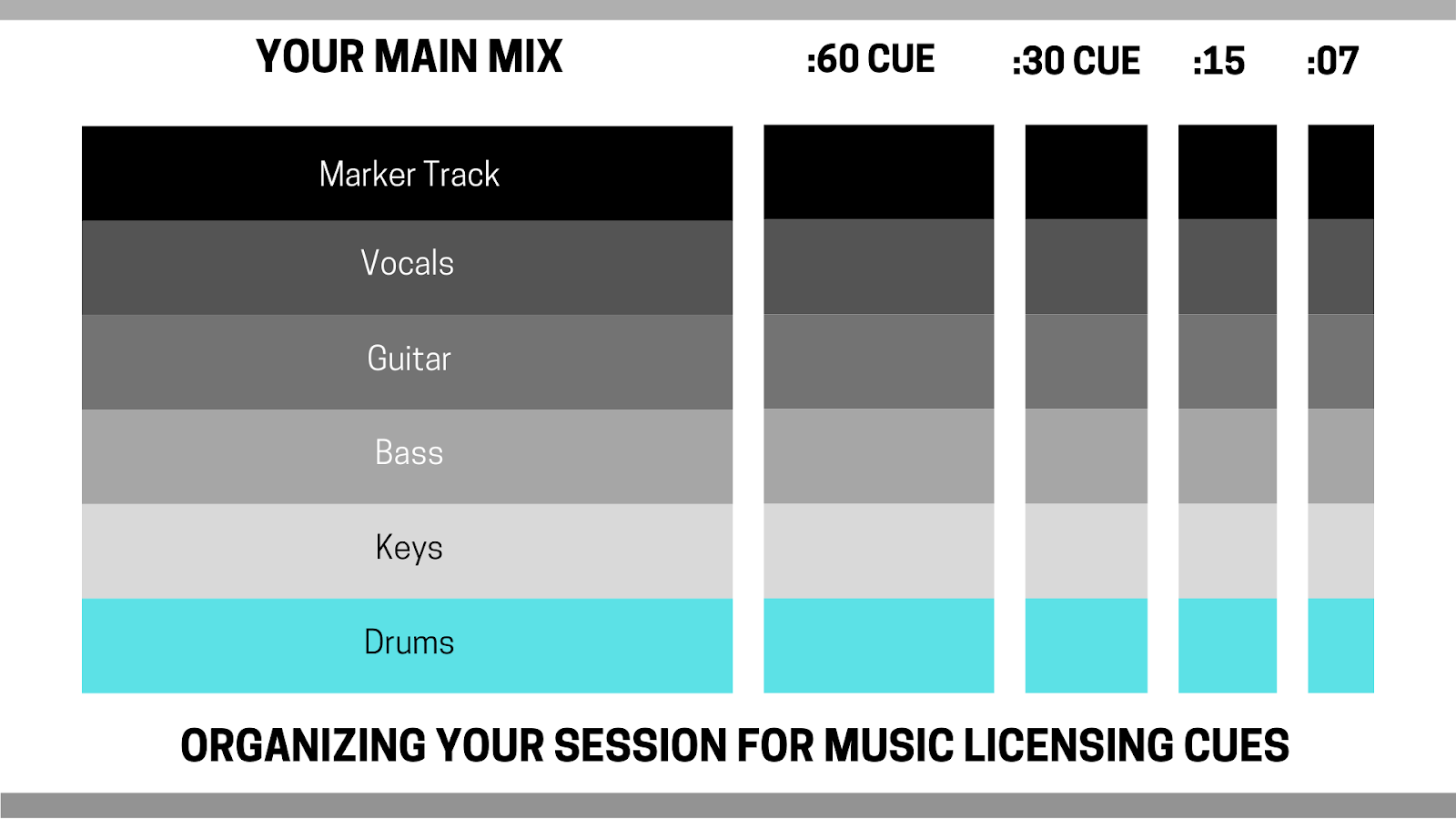 YOUR MAIN MIX

:60 CUE

:30 CUE

:15

:07

Marker Track

Vocals

Guitar

Bass

Keys

Drums

ORGANIZING YOUR SESSION FOR MUSIC LICENSING CUES